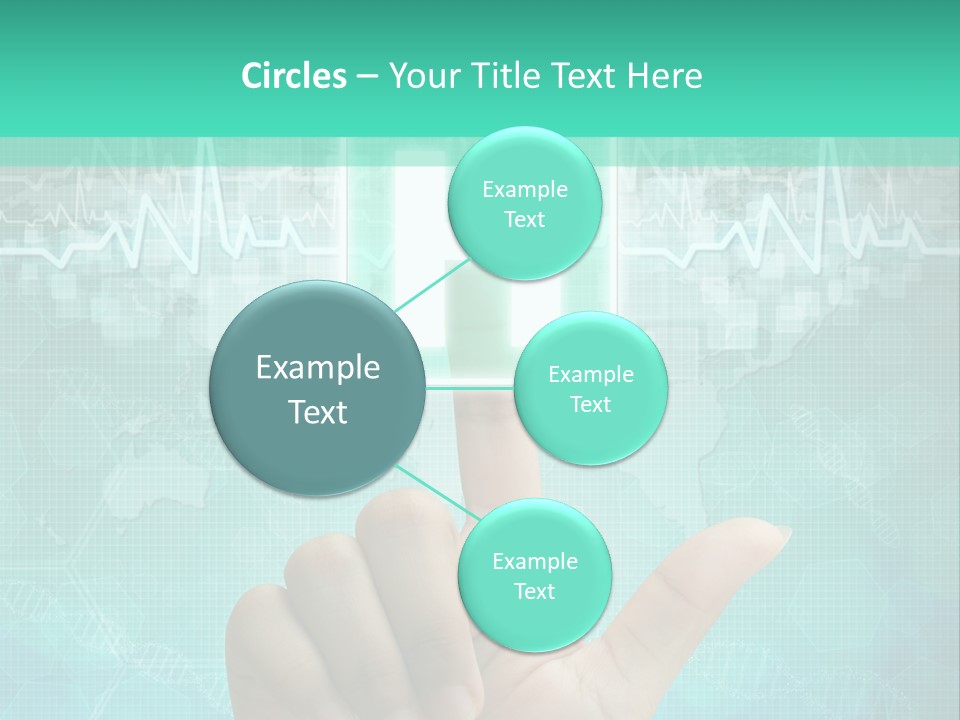 Circles – Your Title Text Here

Example Text

Example Text

Example Text

Example Text